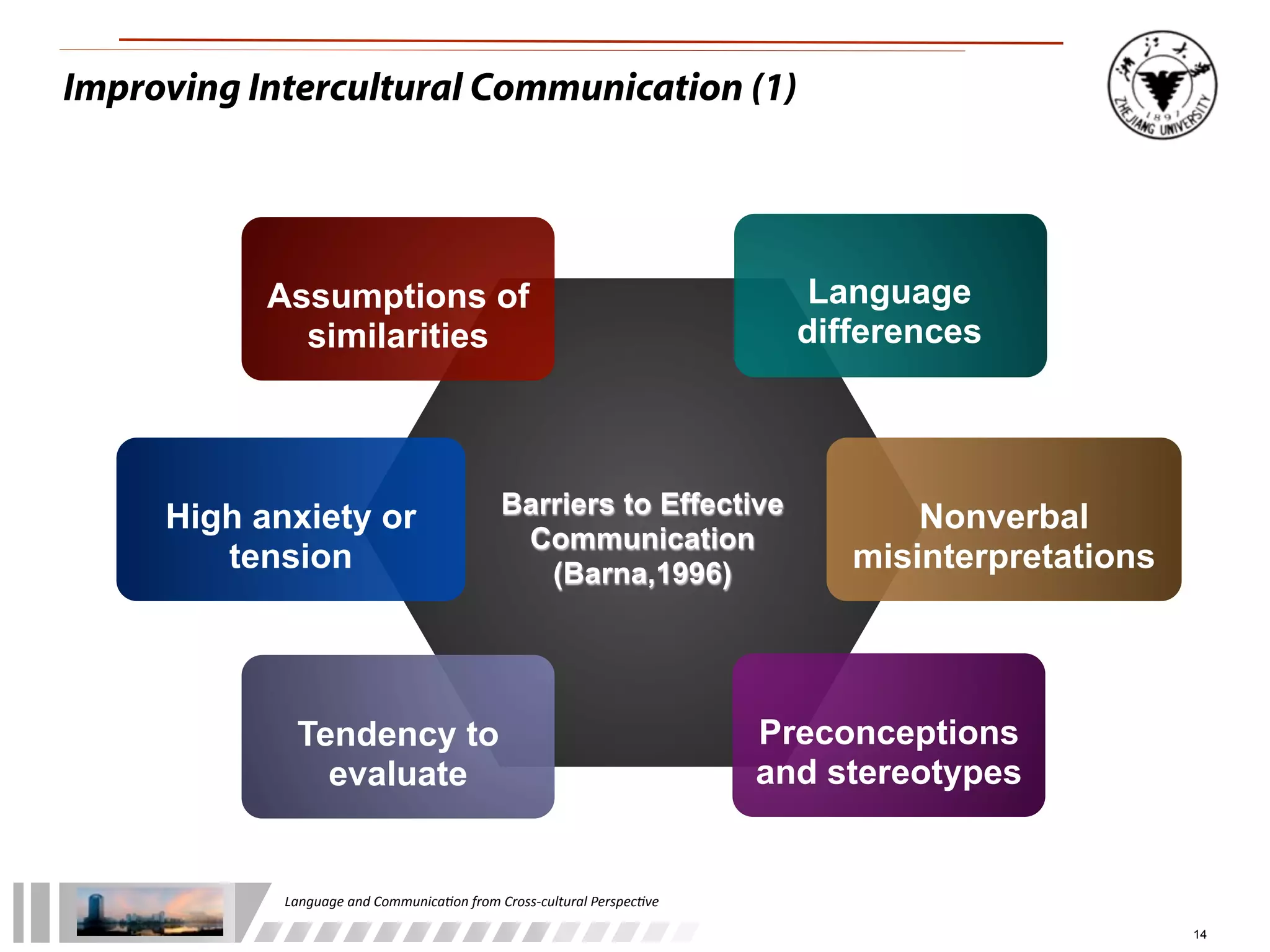 Improving Intercultural Communication (1)

浙江大学 1897 ZHEJIANG UNIVERSITY

Assumptions of similarities

Language differences

High anxiety or tension

Barriers to Effective Communication (Barna,1996)

Nonverbal misinterpretations

Tendency to evaluate

Preconceptions and stereotypes

Language and Communication from Cross-cultural Perspective

14